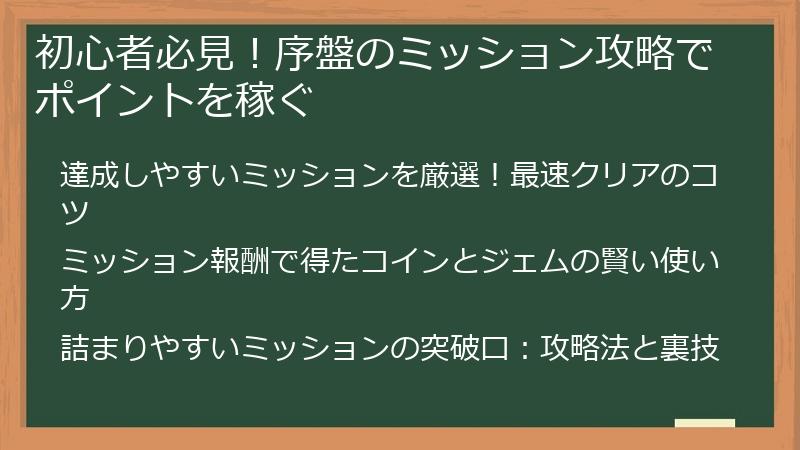 初心者必見！序盤のミッション攻略でポイントを稼ぐ

達成しやすいミッションを厳選！最速クリアのコツ

ミッション報酬で得たコインとジェムの賢い使い方

詰まりやすいミッションの突破口：攻略法と裏技